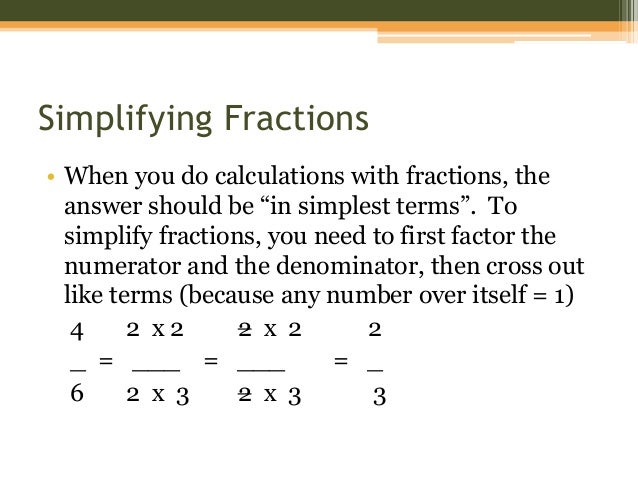 Simplifying Fractions

• When you do calculations with fractions, the answer should be “in simplest terms”. To simplify fractions, you need to first factor the numerator and the denominator, then cross out like terms (because any number over itself = 1)

$\frac{4}{6} = \frac{2 \times 2}{2 \times 3} = \frac{\cancel{2} \times 2}{\cancel{2} \times 3} = \frac{2}{3}$